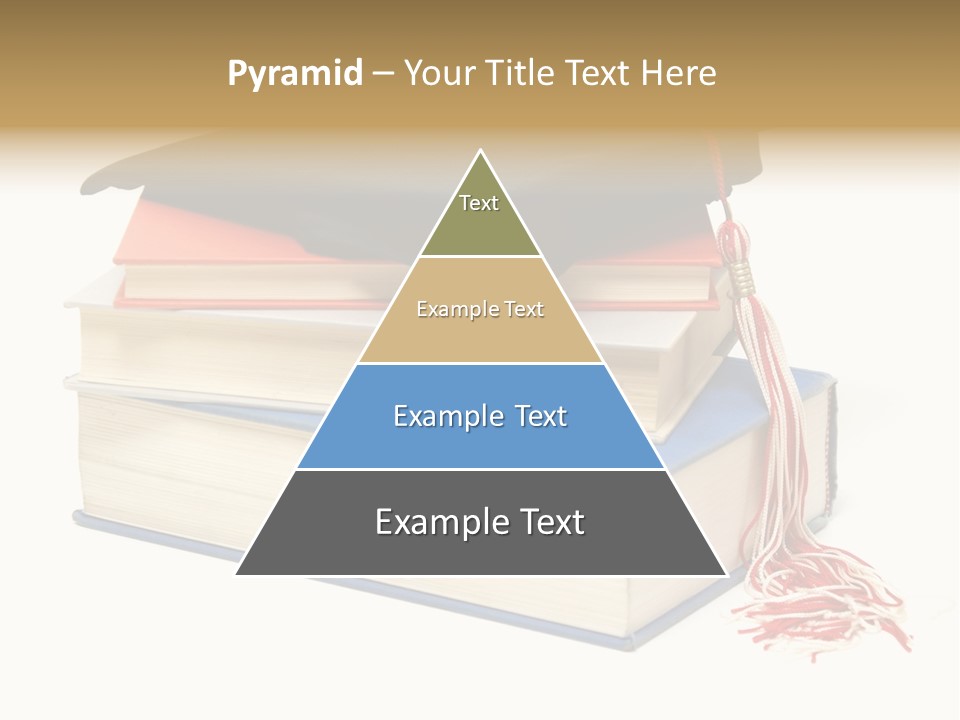 Pyramid – Your Title Text Here

Text

Example Text

Example Text

Example Text